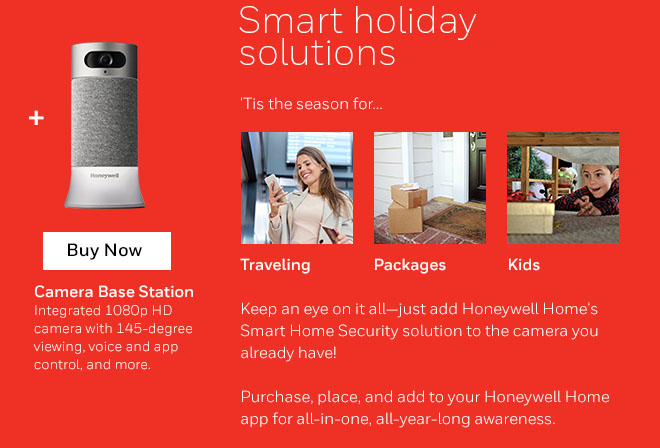 +

Honeywell

Buy Now

Camera Base Station
Integrated 1080p HD camera with 145-degree viewing, voice and app control, and more.

Smart holiday solutions

'Tis the season for...

Traveling

Packages

Kids

Keep an eye on it all—just add Honeywell Home's Smart Home Security solution to the camera you already have!

Purchase, place, and add to your Honeywell Home app for all-in-one, all-year-long awareness.